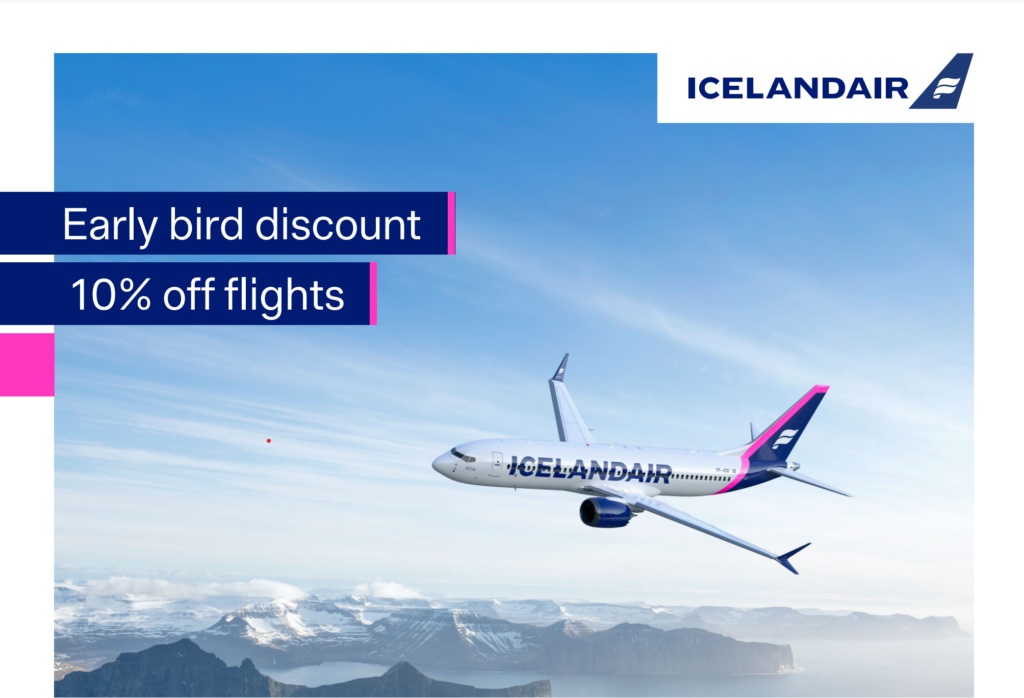 ICELANDAIR

Early bird discount

10% off flights

ICELANDAIR